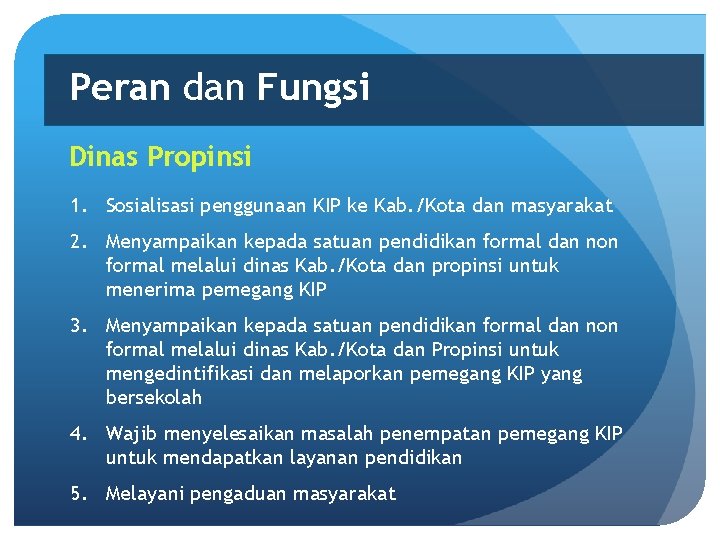 Peran dan Fungsi

Dinas Propinsi

1. Sosialisasi penggunaan KIP ke Kab./Kota dan masyarakat

2. Menyampaikan kepada satuan pendidikan formal dan non formal melalui dinas Kab./Kota dan propinsi untuk menerima pemegang KIP

3. Menyampaikan kepada satuan pendidikan formal dan non formal melalui dinas Kab./Kota dan Propinsi untuk mengedintifikasi dan melaporkan pemegang KIP yang bersekolah

4. Wajib menyelesaikan masalah penempatan pemegang KIP untuk mendapatkan layanan pendidikan

5. Melayani pengaduan masyarakat